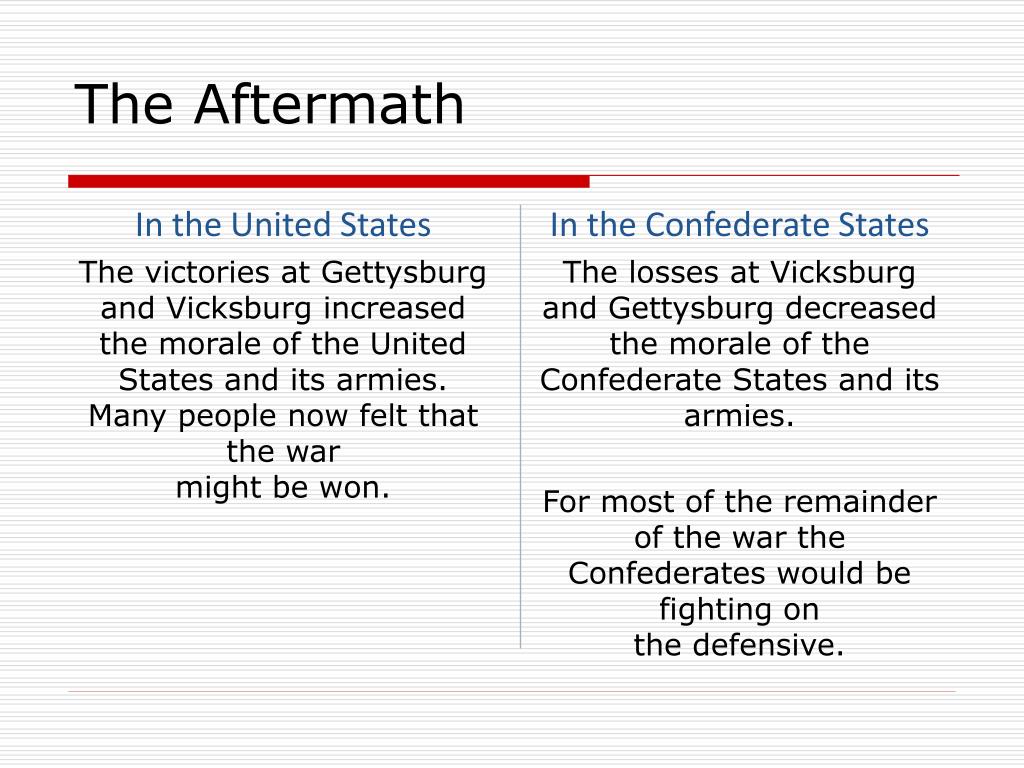 The Aftermath

In the United States

The victories at Gettysburg and Vicksburg increased the morale of the United States and its armies. Many people now felt that the war might be won.

In the Confederate States

The losses at Vicksburg and Gettysburg decreased the morale of the Confederate States and its armies.

For most of the remainder of the war the Confederates would be fighting on the defensive.